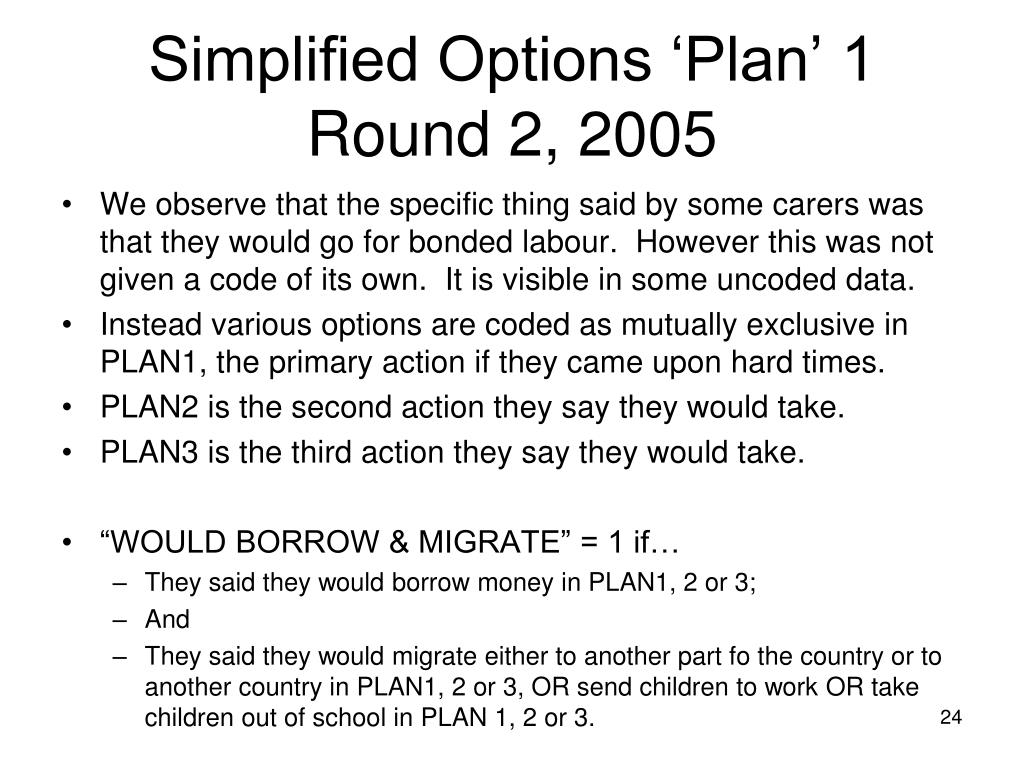 Simplified Options ‘Plan’ 1
Round 2, 2005

• We observe that the specific thing said by some carers was that they would go for bonded labour. However this was not given a code of its own. It is visible in some uncoded data.
• Instead various options are coded as mutually exclusive in PLAN1, the primary action if they came upon hard times.
• PLAN2 is the second action they say they would take.
• PLAN3 is the third action they say they would take.

• “WOULD BORROW & MIGRATE” = 1 if…
– They said they would borrow money in PLAN1, 2 or 3;
– And
– They said they would migrate either to another part fo the country or to another country in PLAN1, 2 or 3, OR send children to work OR take children out of school in PLAN 1, 2 or 3.

24